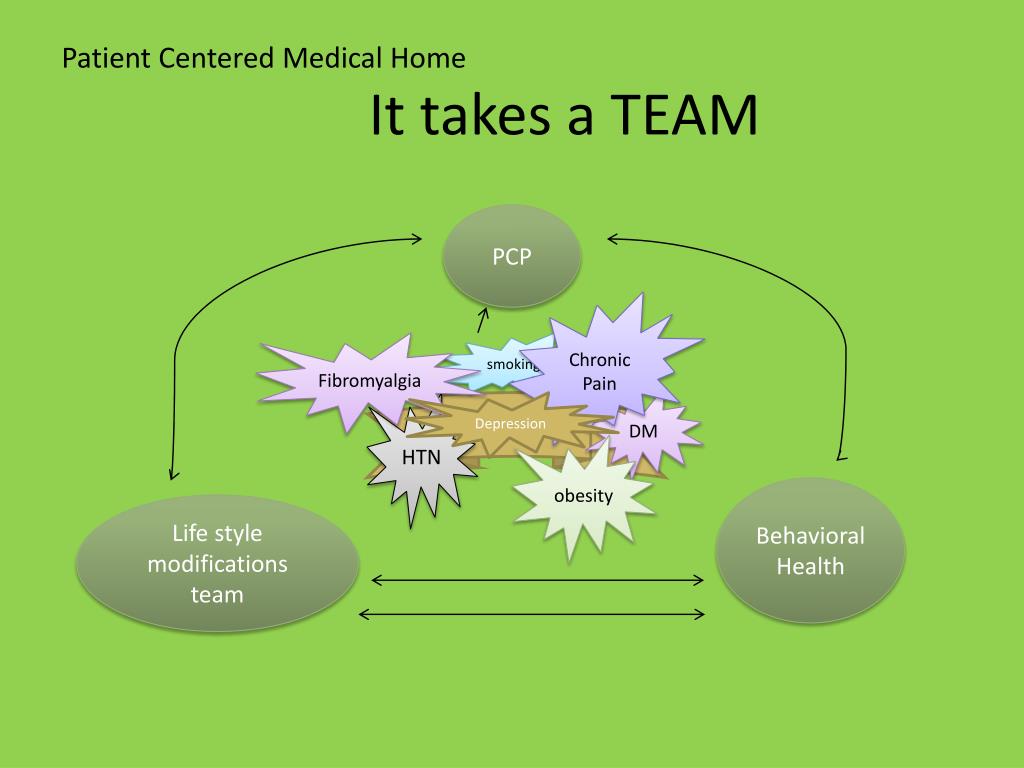 Patient Centered Medical Home

It takes a TEAM

PCP

Fibromyalgia

smoking

Chronic Pain

Depression

DM

HTN

obesity

Life style modifications team

Behavioral Health